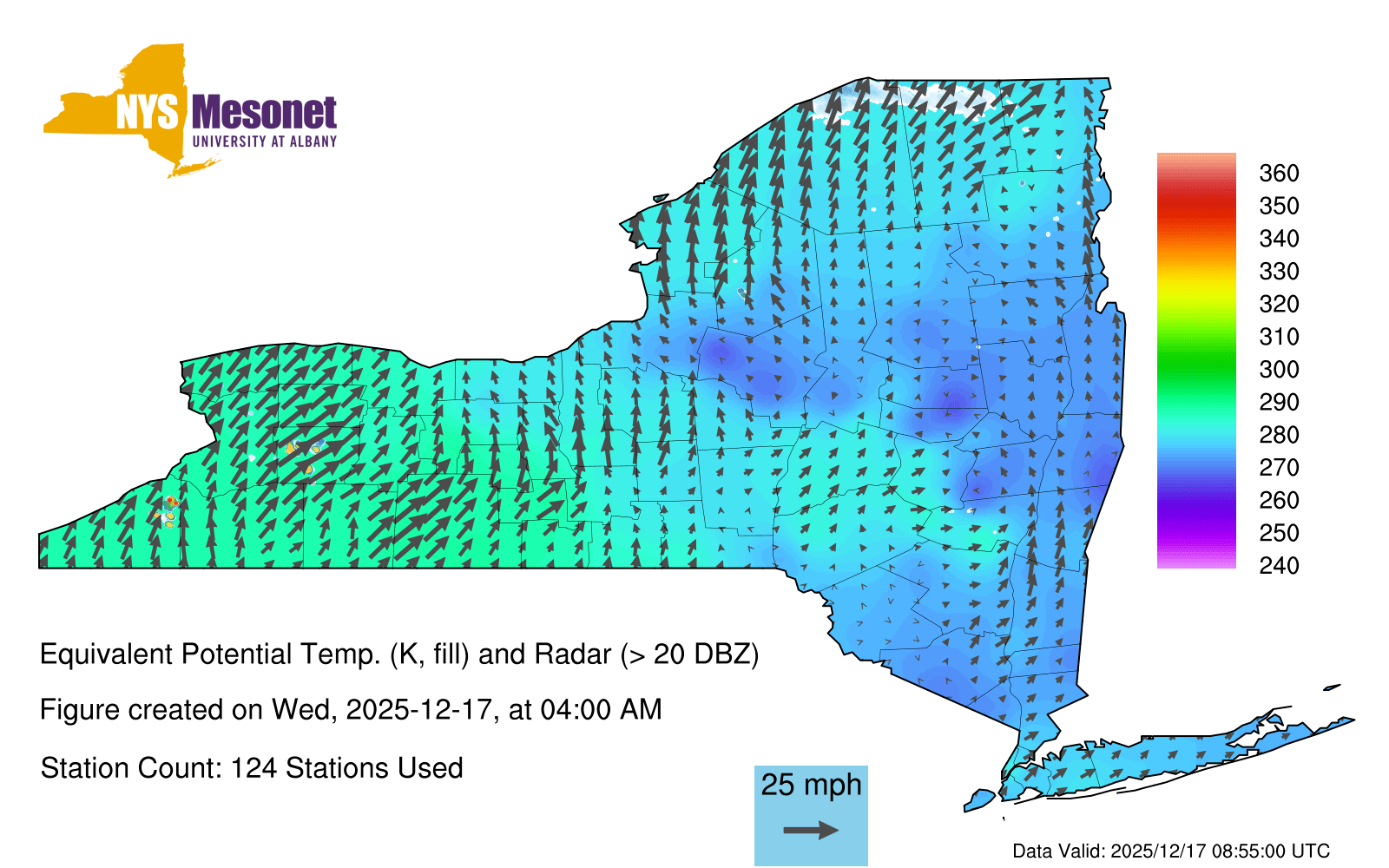 NYS Mesonet
UNIVERSITY AT ALBANY

360
350
340
330
320
310
300
290
280
270
260
250
240

Equivalent Potential Temp. (K, fill) and Radar (> 20 DBZ)

Figure created on Wed, 2025-12-17, at 04:00 AM

Station Count: 124 Stations Used

25 mph

Data Valid: 2025/12/17 08:55:00 UTC